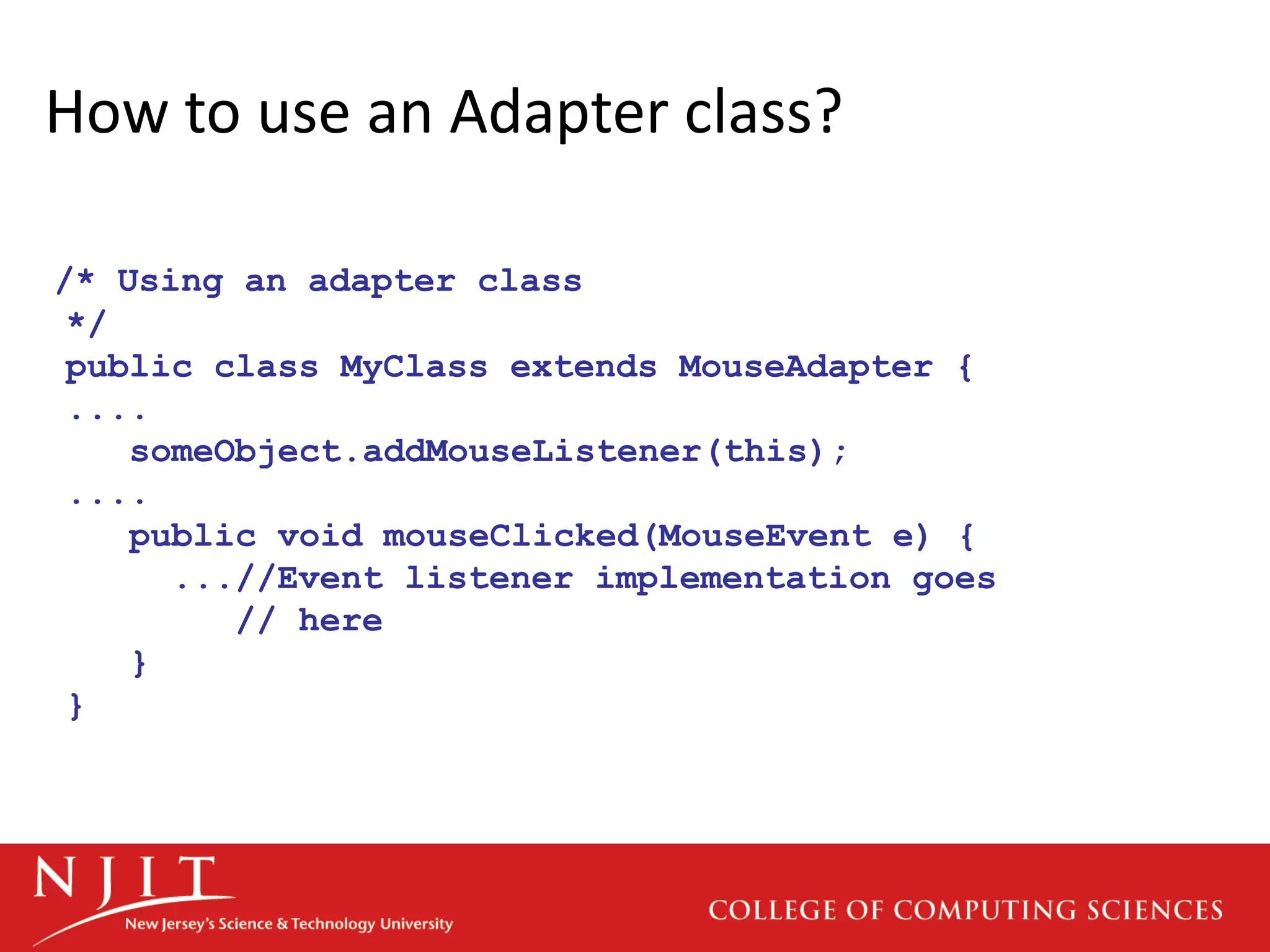 How to use an Adapter class?

/* Using an adapter class
*/
public class MyClass extends MouseAdapter {
....
someObject.addMouseListener(this);
....
public void mouseClicked(MouseEvent e) {
...//Event listener implementation goes
// here
}
}

NJIT
New Jersey's Science & Technology University

COLLEGE OF COMPUTING SCIENCES